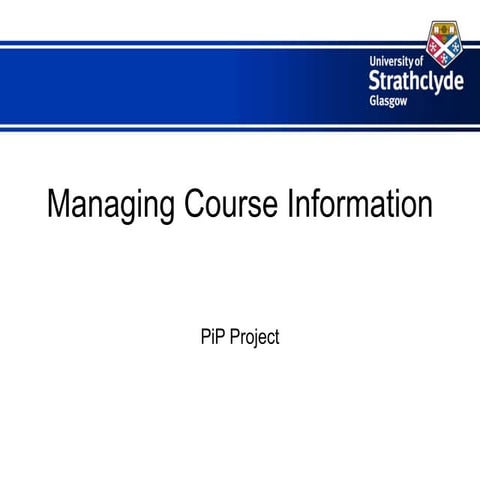 University of
Strathclyde
Glasgow

Managing Course Information

PiP Project